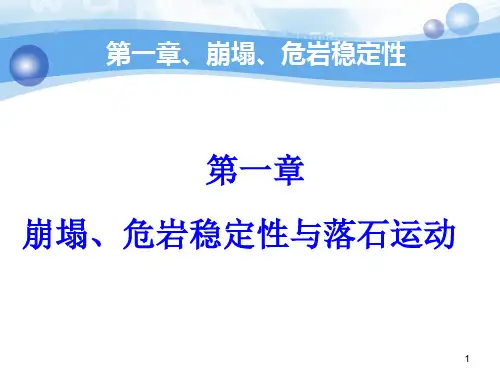 第一章、崩塌、危岩稳定性

第一章

崩塌、危岩稳定性与落石运动

1